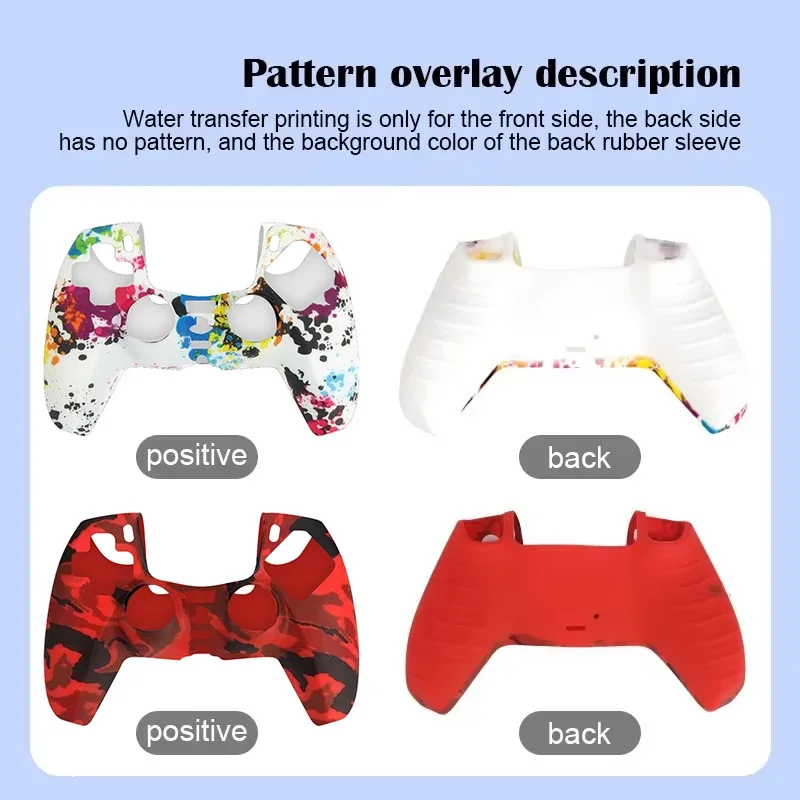 Pattern overlay description

Water transfer printing is only for the front side, the back side has no pattern, and the background color of the back rubber sleeve

positive

back

positive

back